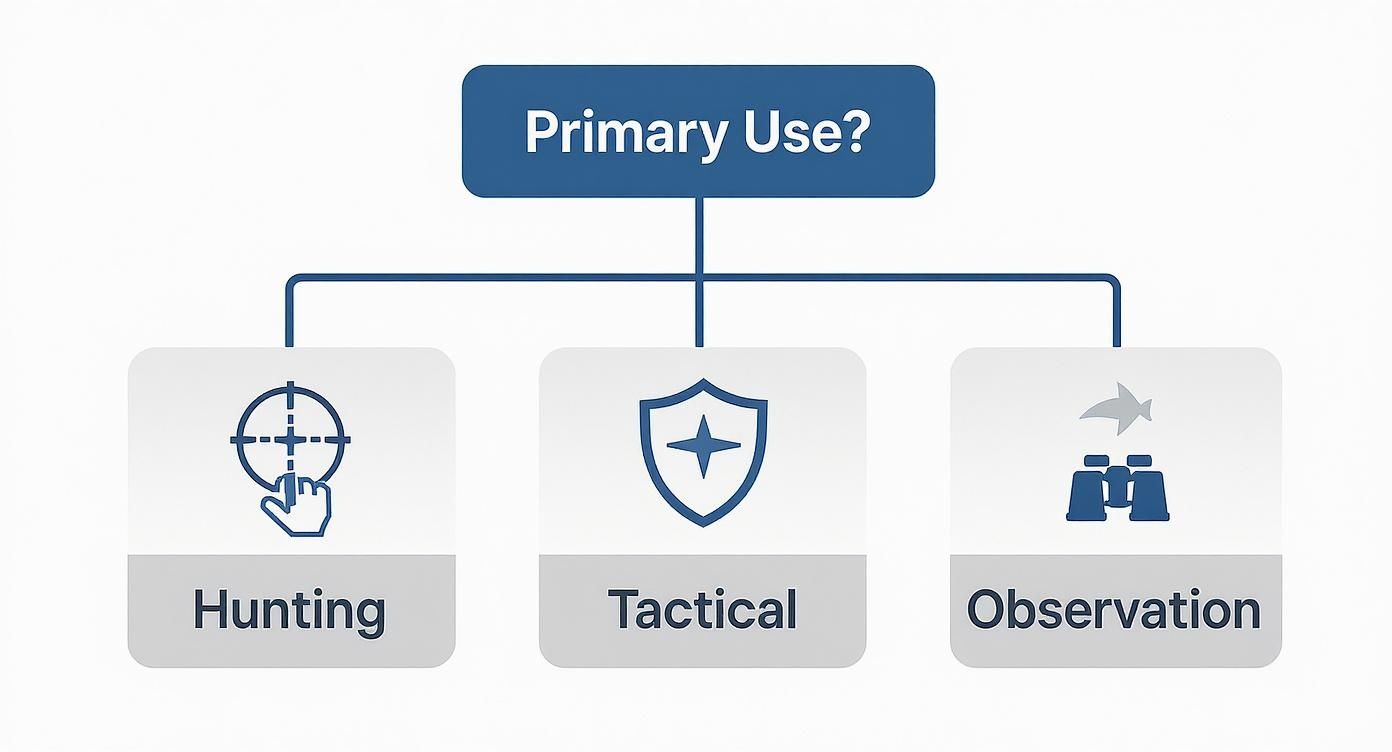 Primary Use?

Hunting

Tactical

Observation